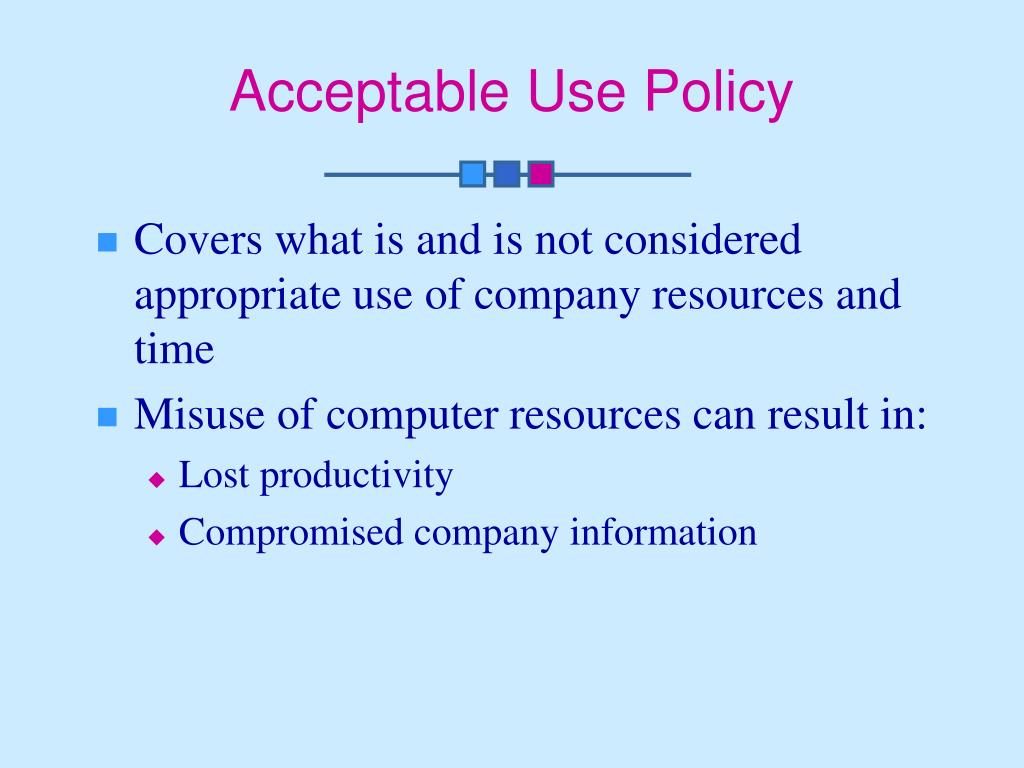 Acceptable Use Policy

- Covers what is and is not considered appropriate use of company resources and time
- Misuse of computer resources can result in:
  - Lost productivity
  - Compromised company information